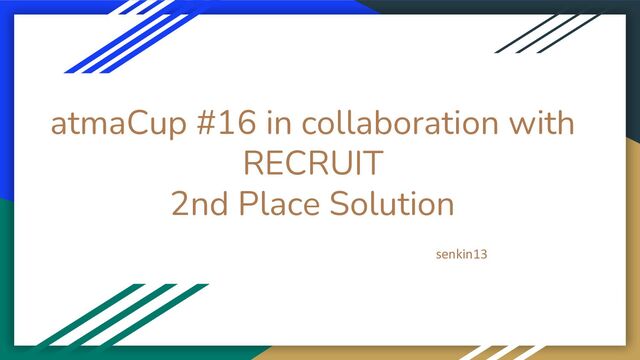 atmaCup #16 in collaboration with RECRUIT
2nd Place Solution

senkin13